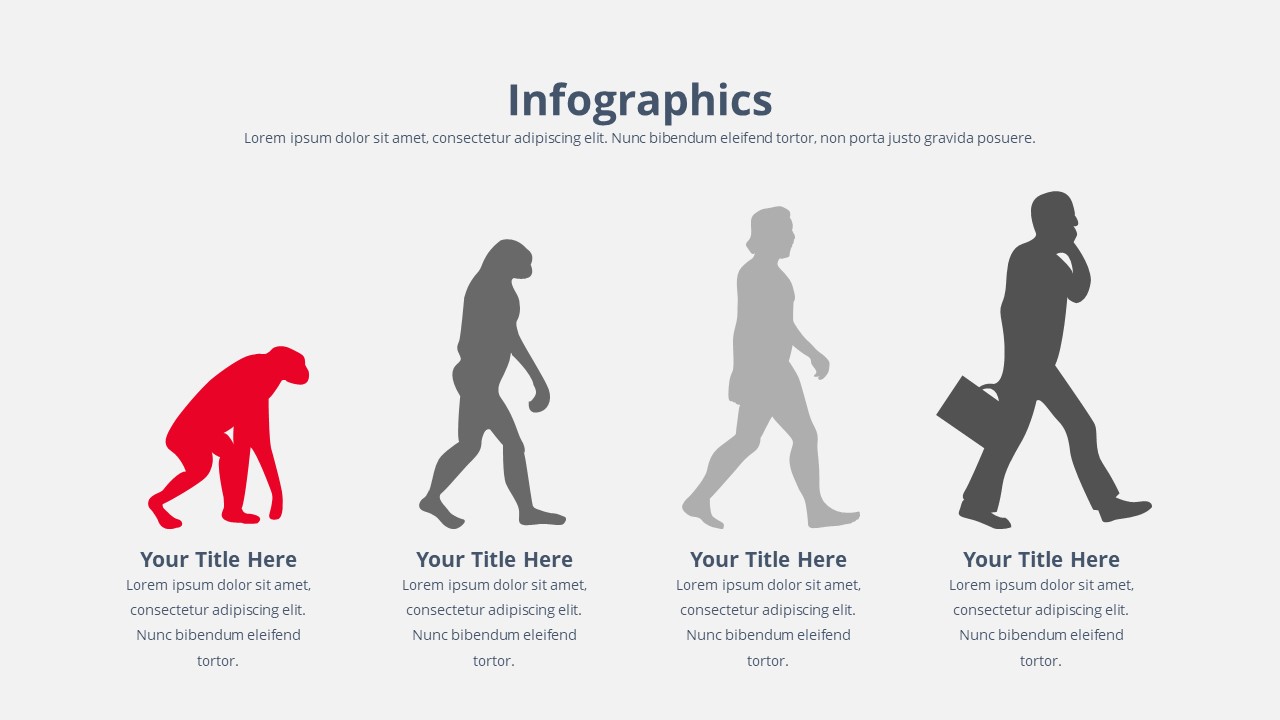 Infographics

Lorem ipsum dolor sit amet, consectetur adipiscing elit. Nunc bibendum eleifend tortor, non porta justo gravida posuere.

Your Title Here
Lorem ipsum dolor sit amet, consectetur adipiscing elit. Nunc bibendum eleifend tortor.

Your Title Here
Lorem ipsum dolor sit amet, consectetur adipiscing elit. Nunc bibendum eleifend tortor.

Your Title Here
Lorem ipsum dolor sit amet, consectetur adipiscing elit. Nunc bibendum eleifend tortor.

Your Title Here
Lorem ipsum dolor sit amet, consectetur adipiscing elit. Nunc bibendum eleifend tortor.